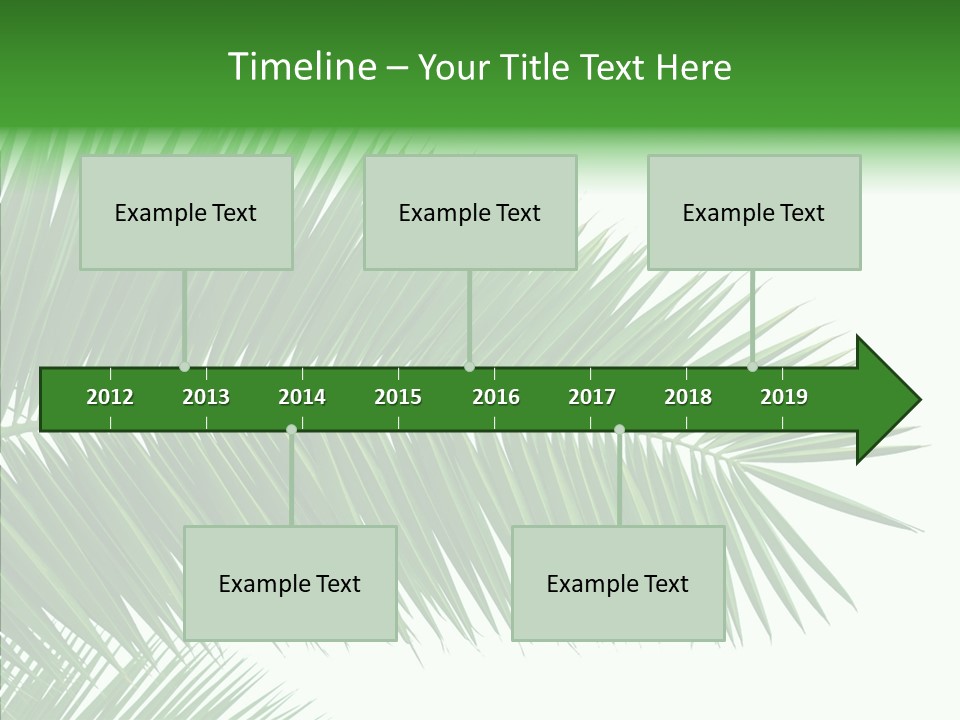 Timeline – Your Title Text Here

Example Text

Example Text

Example Text

2012 2013 2014 2015 2016 2017 2018 2019

Example Text

Example Text